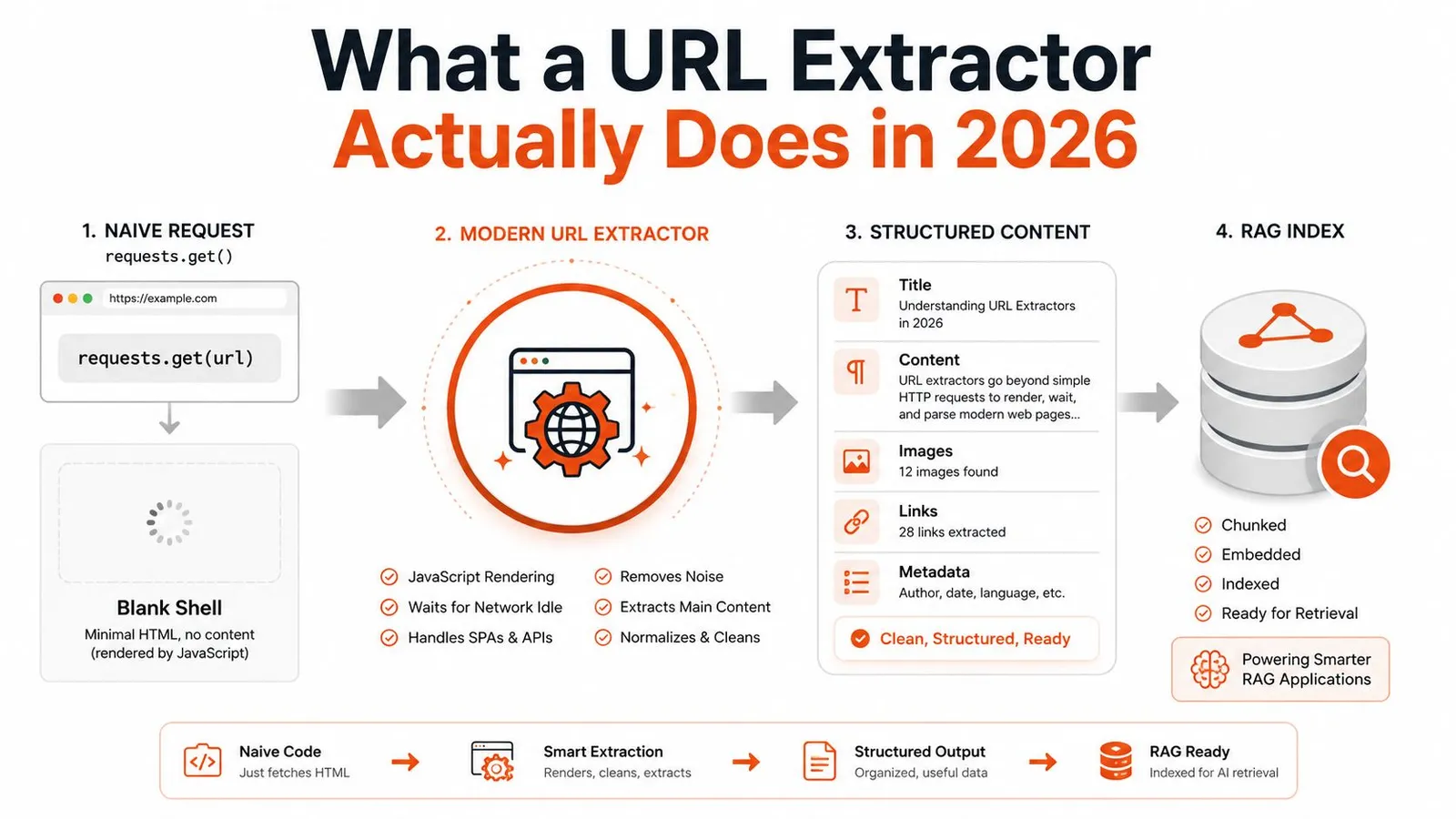 What a URL Extractor Actually Does in 2026

1. NAIVE REQUEST
requests.get()

https://example.com

requests.get(url)

Blank Shell
Minimal HTML, no content (rendered by JavaScript)

2. MODERN URL EXTRACTOR

JavaScript Rendering
Waits for Network Idle
Handles SPAs & APIs

Removes Noise
Extracts Main Content
Normalizes & Cleans

3. STRUCTURED CONTENT

Title
Understanding URL Extractors in 2026

Content
URL extractors go beyond simple HTTP requests to render, wait, and parse modern web pages...

Images
12 images found

Links
28 links extracted

Metadata
Author, date, language, etc.

Clean, Structured, Ready

4. RAG INDEX

Chunked
Embedded
Indexed
Ready for Retrieval

Powering Smarter RAG Applications

Naive Code
Just fetches HTML

Smart Extraction
Renders, cleans, extracts

Structured Output
Organized, useful data

RAG Ready
Indexed for AI retrieval